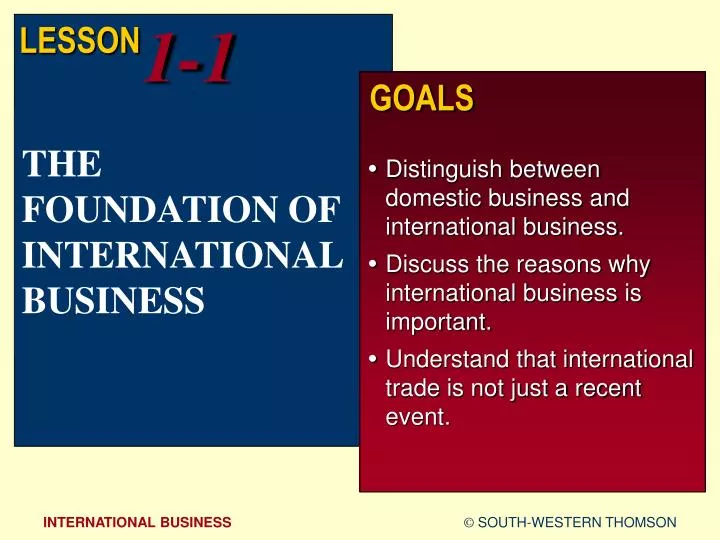 LESSON 1-1

THE FOUNDATION OF INTERNATIONAL BUSINESS

GOALS

• Distinguish between domestic business and international business.
• Discuss the reasons why international business is important.
• Understand that international trade is not just a recent event.

INTERNATIONAL BUSINESS

© SOUTH-WESTERN THOMSON